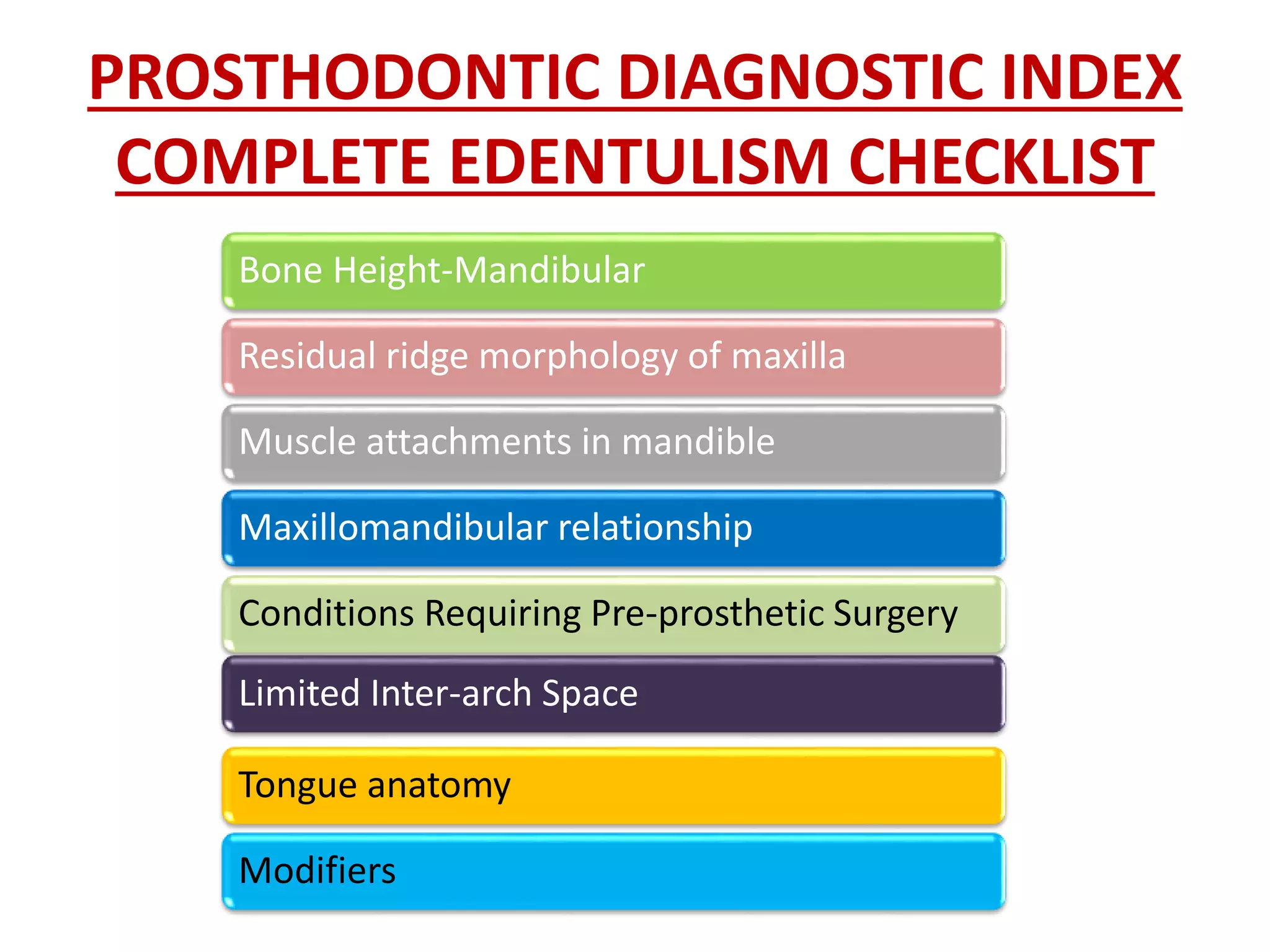 PROSTHODONTIC DIAGNOSTIC INDEX
COMPLETE EDENTULISM CHECKLIST

Bone Height-Mandibular

Residual ridge morphology of maxilla

Muscle attachments in mandible

Maxillomandibular relationship

Conditions Requiring Pre-prosthetic Surgery

Limited Inter-arch Space

Tongue anatomy

Modifiers